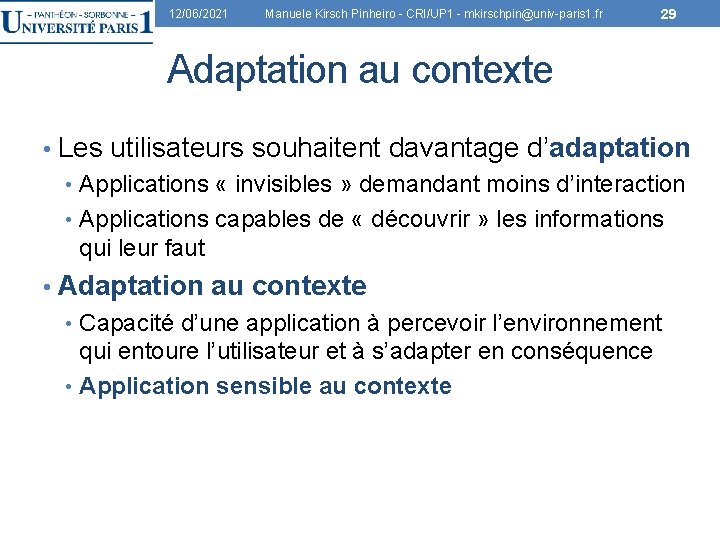 – PANTHÉON - SORBONNE –
UNIVERSITÉ PARIS 1

12/06/2021 Manuele Kirsch Pinheiro - CRI/UP1 - mkirschpin@univ-paris1.fr 29

Adaptation au contexte

• Les utilisateurs souhaitent davantage d'adaptation
• Applications « invisibles » demandant moins d'interaction
• Applications capables de « découvrir » les informations qui leur faut

• Adaptation au contexte
• Capacité d'une application à percevoir l'environnement qui entoure l'utilisateur et à s'adapter en conséquence
• Application sensible au contexte